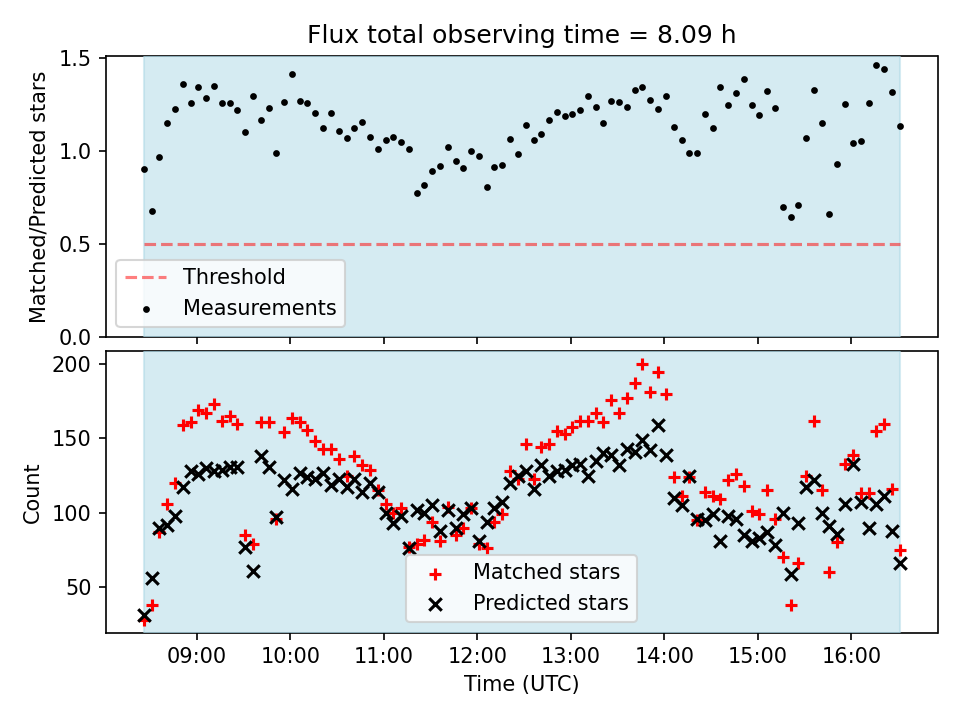 Flux total observing time = 8.09 h

Matched/Predicted stars
1.5
1.0
0.5
0.0

Threshold
Measurements

Count
200
150
100
50

Matched stars
Predicted stars

09:00
10:00
11:00
12:00
13:00
14:00
15:00
16:00
Time (UTC)